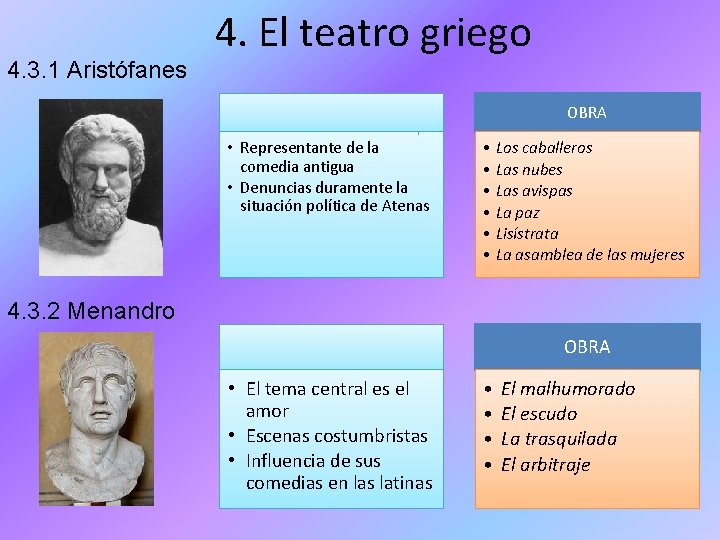 4. El teatro griego

4.3.1 Aristófanes

• Representante de la comedia antigua
• Denuncias duramente la situación política de Atenas

OBRA

• Los caballeros
• Las nubes
• Las avispas
• La paz
• Lisístrata
• La asamblea de las mujeres

4.3.2 Menandro

• El tema central es el amor
• Escenas costumbristas
• Influencia de sus comedias en las latinas

OBRA

• El malhumorado
• El escudo
• La trasquilada
• El arbitraje